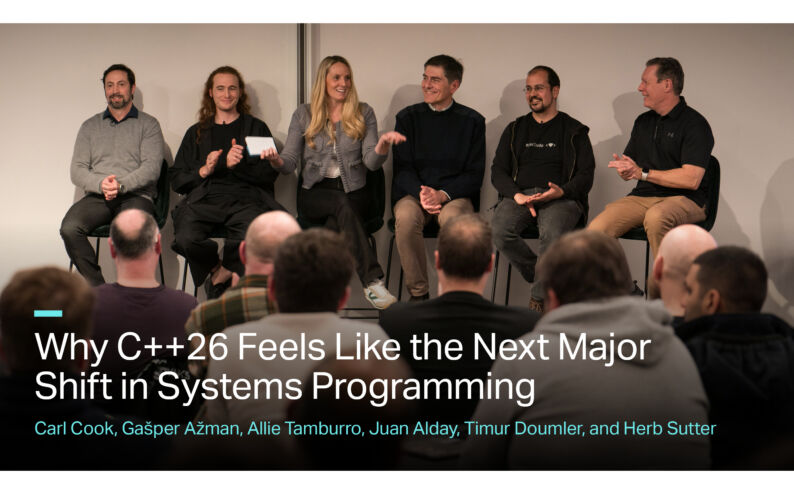 Why C++26 Feels Like the Next Major Shift in Systems Programming

Carl Cook, Gašper Ažman, Allie Tamburro, Juan Alday, Timur Doumler, and Herb Sutter